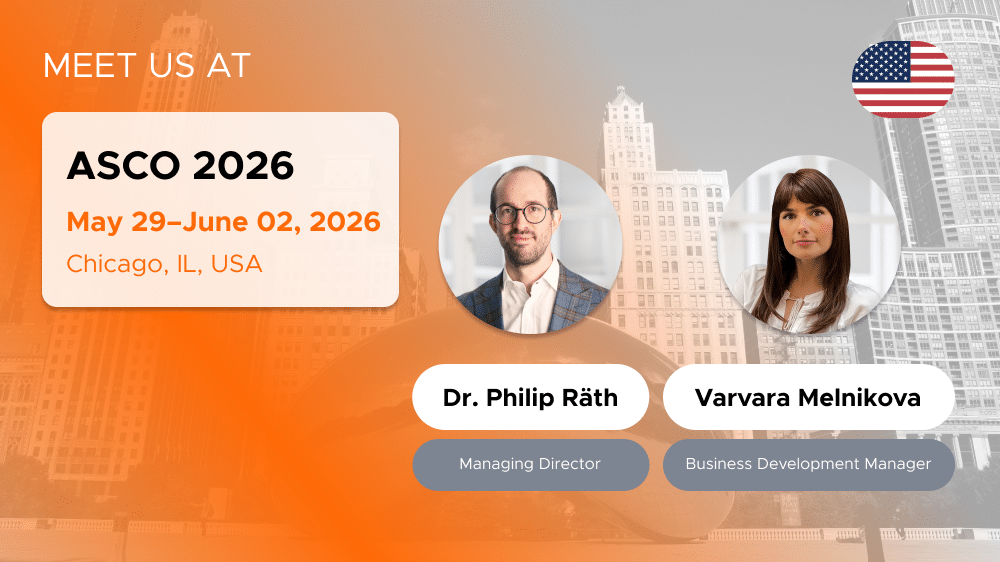 MEET US AT

ASCO 2026

May 29–June 02, 2026

Chicago, IL, USA

Dr. Philip Räth

Managing Director

Varvara Melnikova

Business Development Manager